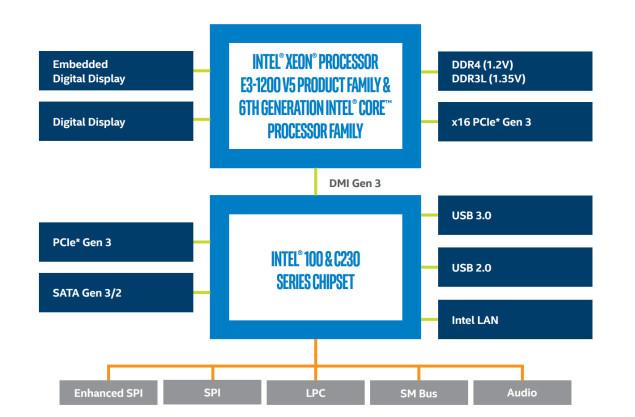 Embedded Digital Display

Digital Display

INTEL® XEON® PROCESSOR E3-1200 V5 PRODUCT FAMILY & 6TH GENERATION INTEL® CORE™ PROCESSOR FAMILY

DDR4 (1.2V)
DDR3L (1.35V)

x16 PCIe* Gen 3

DMI Gen 3

PCIe* Gen 3

SATA Gen 3/2

INTEL® 100 & C230 SERIES CHIPSET

USB 3.0

USB 2.0

Intel LAN

Enhanced SPI

SPI

LPC

SM Bus

Audio